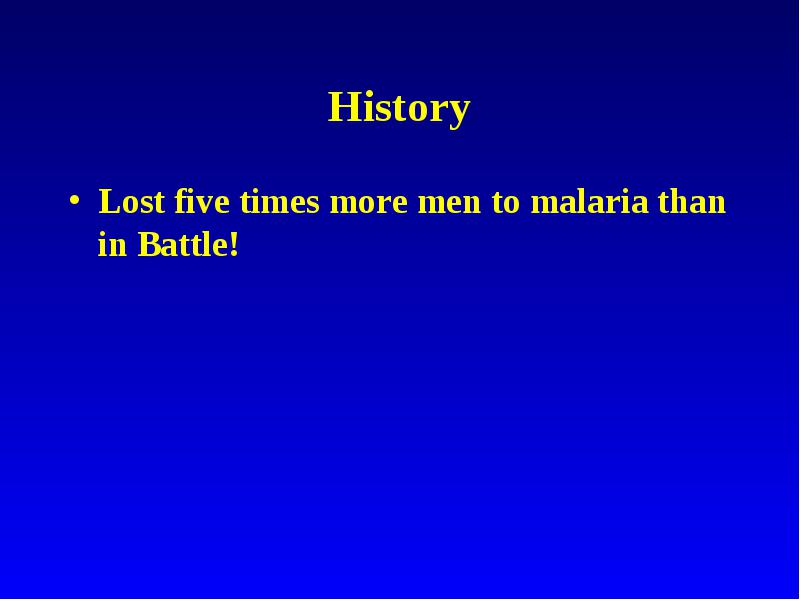 History

• Lost five times more men to malaria than in Battle!